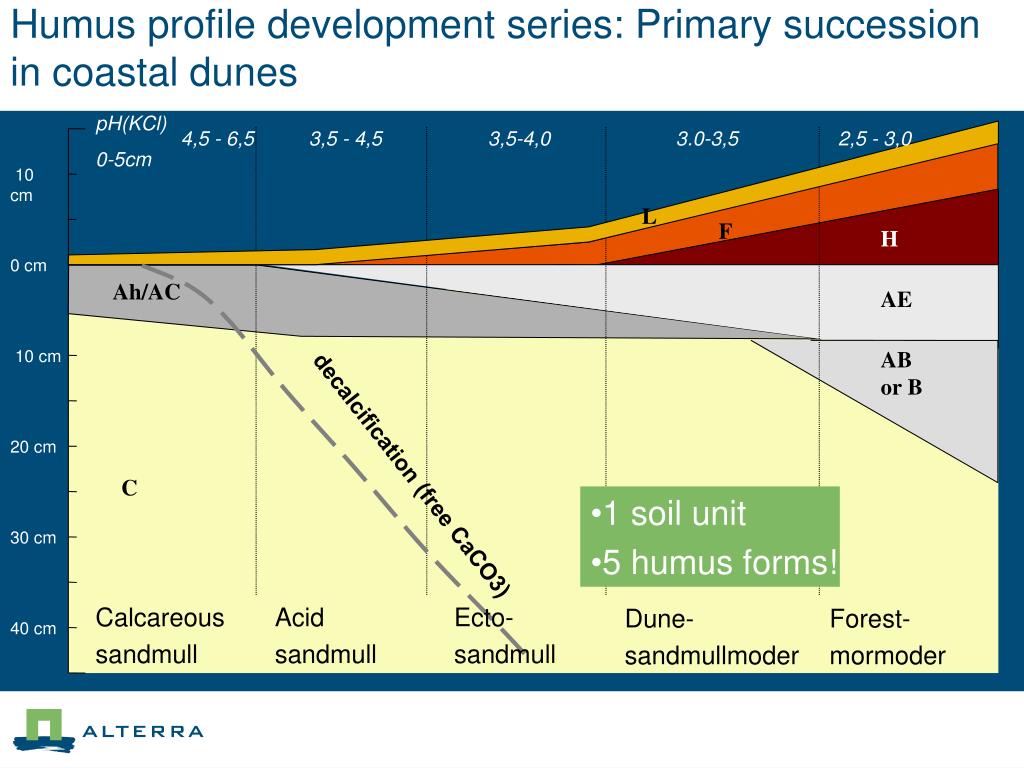 Humus profile development series: Primary succession in coastal dunes

pH(KCl)
0-5cm

4,5 - 6,5
3,5 - 4,5
3,5-4,0
3.0-3,5
2,5 - 3,0

10 cm
0 cm
10 cm
20 cm
30 cm
40 cm

L
F
H
Ah/AC
AE
AB or B
C

decalcification (free CaCO3)

•1 soil unit
•5 humus forms!

Calcareous sandmull
Acid sandmull
Ecto-sandmull
Dune-sandmullmoder
Forest-mormoder

ALTERRA